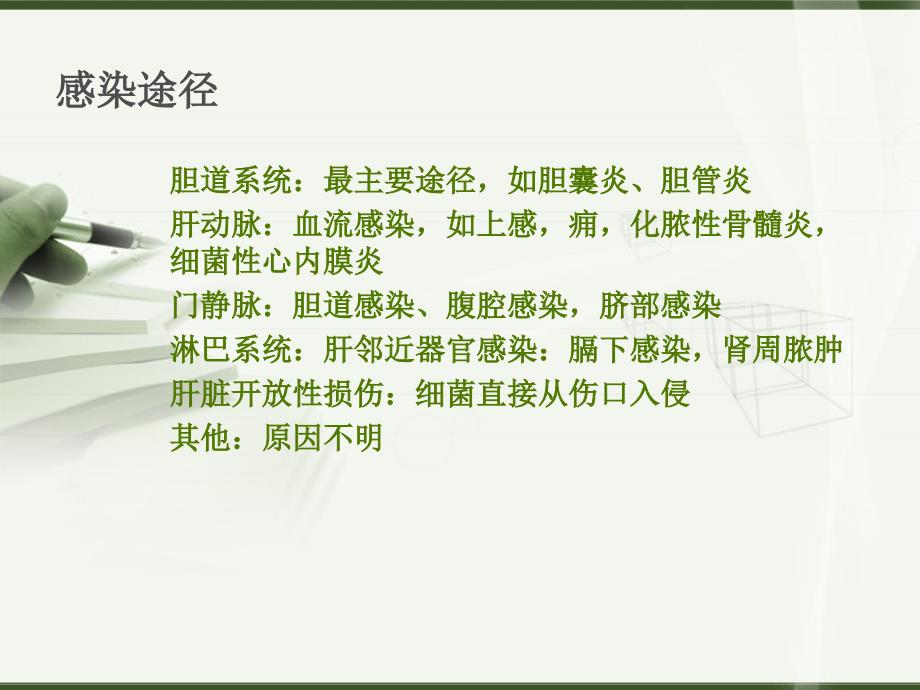 感染途径

胆道系统：最主要途径，如胆囊炎、胆管炎

肝动脉：血流感染，如上感，痈，化脓性骨髓炎，细菌性心内膜炎

门静脉：胆道感染、腹腔感染，脐部感染

淋巴系统：肝邻近器官感染：膈下感染，肾周脓肿

肝脏开放性损伤：细菌直接从伤口入侵

其他：原因不明